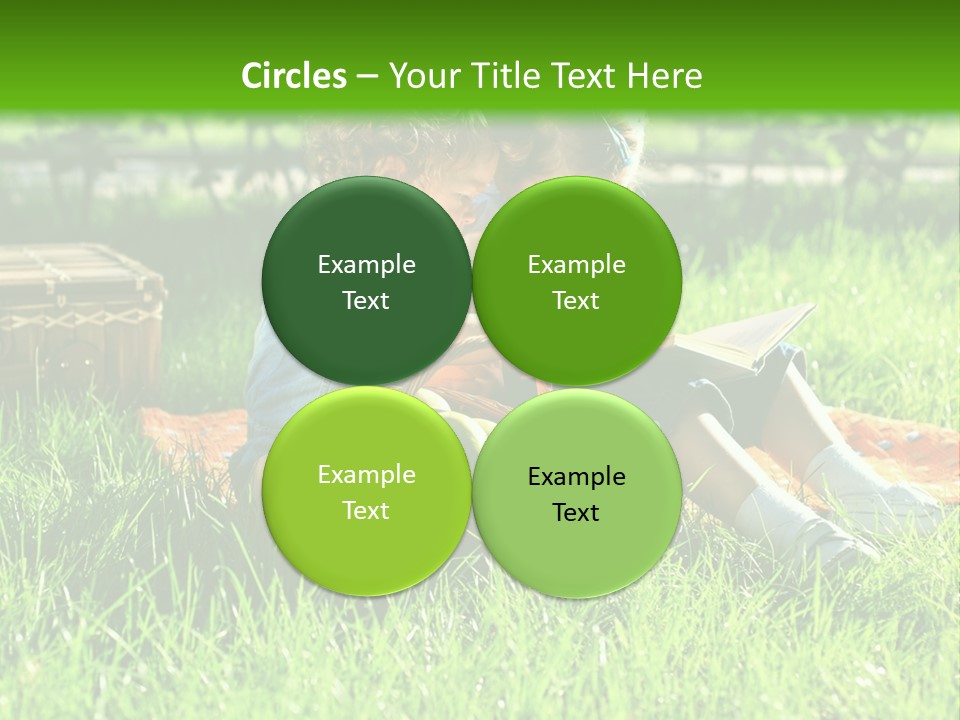 Circles – Your Title Text Here

Example Text

Example Text

Example Text

Example Text